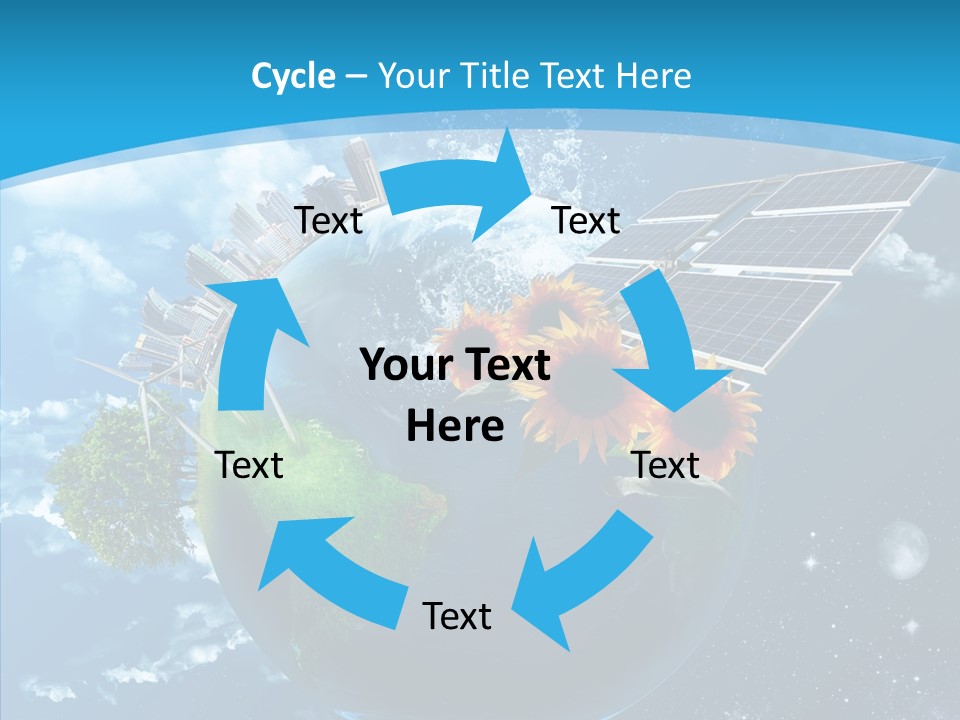 Cycle – Your Title Text Here

Text

Text

Your Text Here

Text

Text

Text